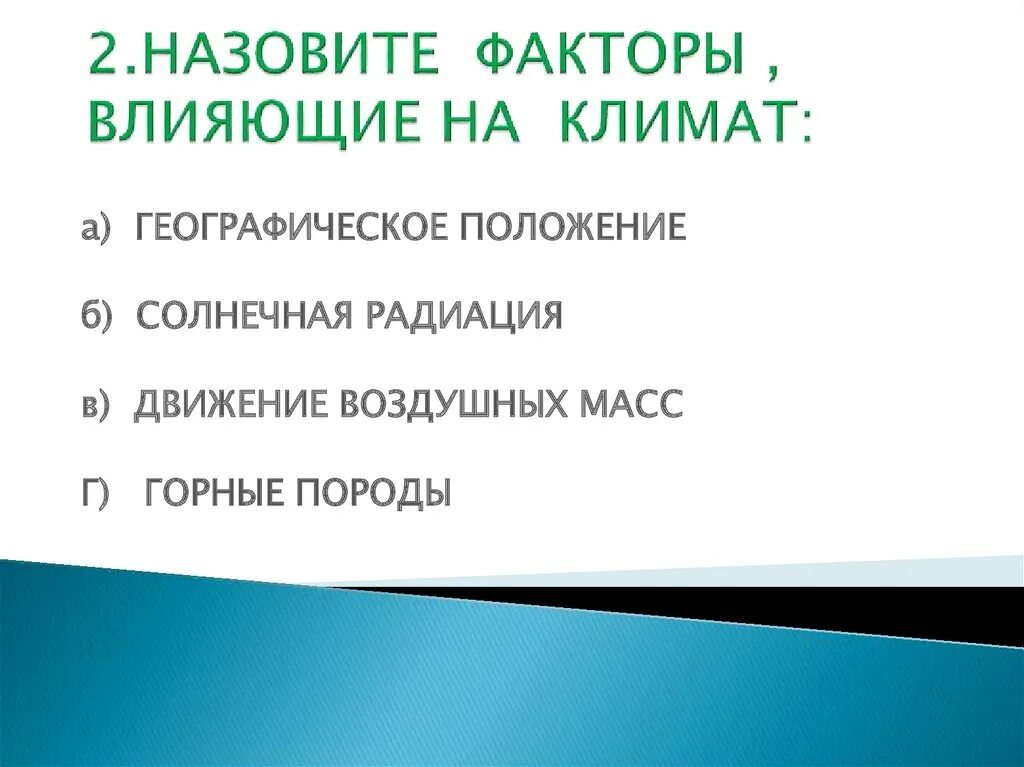 2.НАЗОВИТЕ ФАКТОРЫ , ВЛИЯЮЩИЕ НА КЛИМАТ:

а) ГЕОГРАФИЧЕСКОЕ ПОЛОЖЕНИЕ

б) СОЛНЕЧНАЯ РАДИАЦИЯ

в) ДВИЖЕНИЕ ВОЗДУШНЫХ МАСС

Г) ГОРНЫЕ ПОРОДЫ